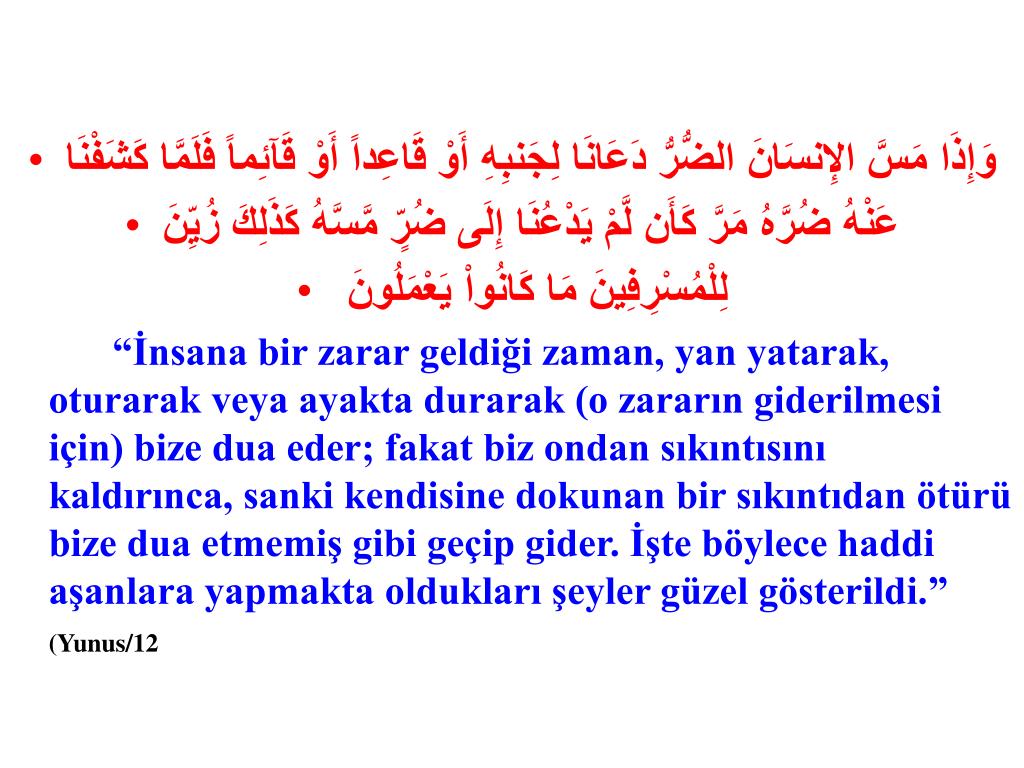 • وَإِذَا مَسَّ الإِنسَانَ الضُّرُّ دَعَانَا لِجَنبِهِ أَوْ قَاعِداً أَوْ قَآئِماً فَلَمَّا كَشَفْنَا
• عَنْهُ ضُرَّهُ مَرَّ كَأَن لَّمْ يَدْعُنَا إِلَى ضُرٍّ مَّسَّهُ كَذَلِكَ زُيِّنَ
• لِلْمُسْرِفِينَ مَا كَانُواْ يَعْمَلُونَ

“İnsana bir zarar geldiği zaman, yan yatarak, oturarak veya ayakta durarak (o zararın giderilmesi için) bize dua eder; fakat biz ondan sıkıntısını kaldırınca, sanki kendisine dokunan bir sıkıntıdan ötürü bize dua etmemiş gibi geçip gider. İşte böylece haddi aşanlara yapmakta oldukları şeyler güzel gösterildi.”

(Yunus/12